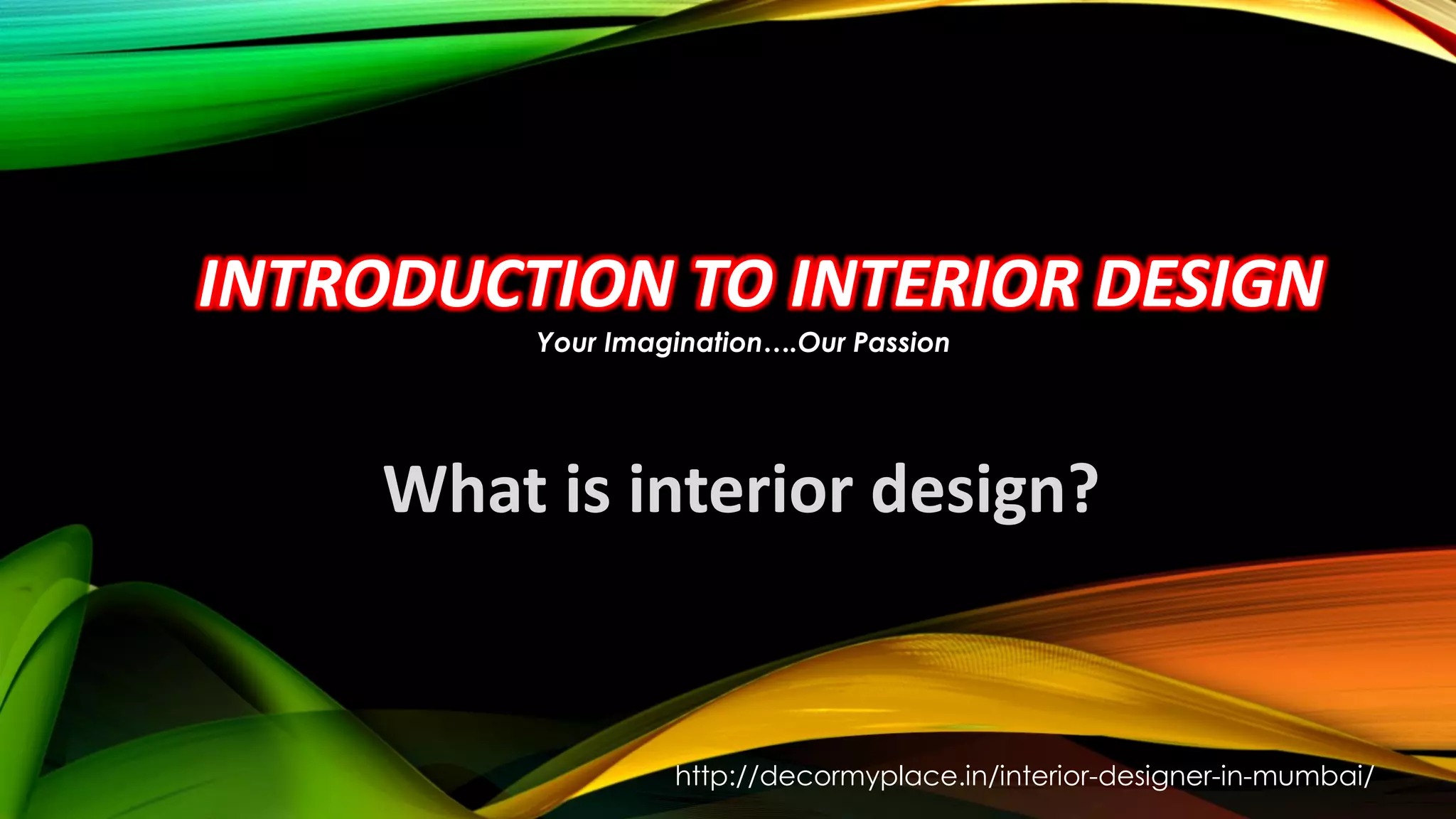 INTRODUCTION TO INTERIOR DESIGN

Your Imagination….Our Passion

What is interior design?

http://decormyplace.in/interior-designer-in-mumbai/